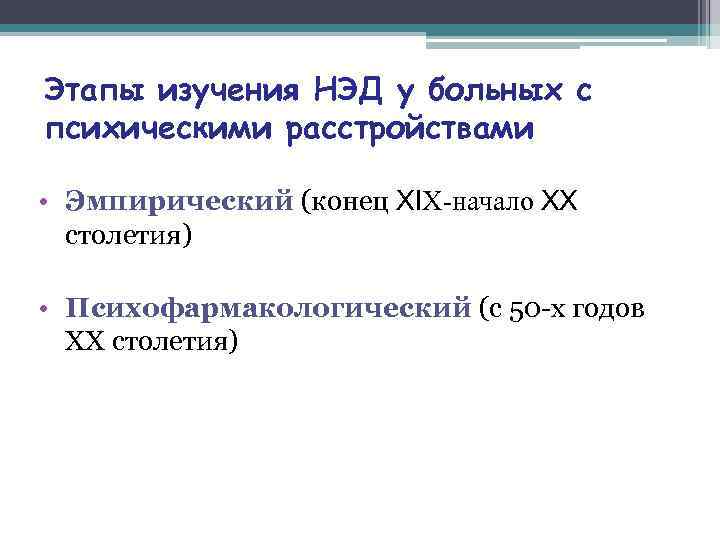 Этапы изучения НЭД у больных с психическими расстройствами

• Эмпирический (конец XIX-начало XX столетия)

• Психофармакологический (с 50-х годов XX столетия)